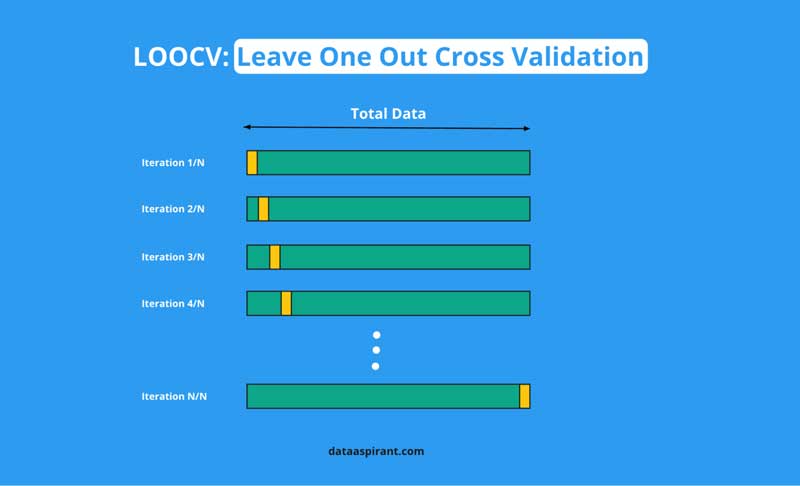 LOOCV: Leave One Out Cross Validation

Total Data

Iteration 1/N

Iteration 2/N

Iteration 3/N

Iteration 4/N

Iteration N/N

dataaspirant.com